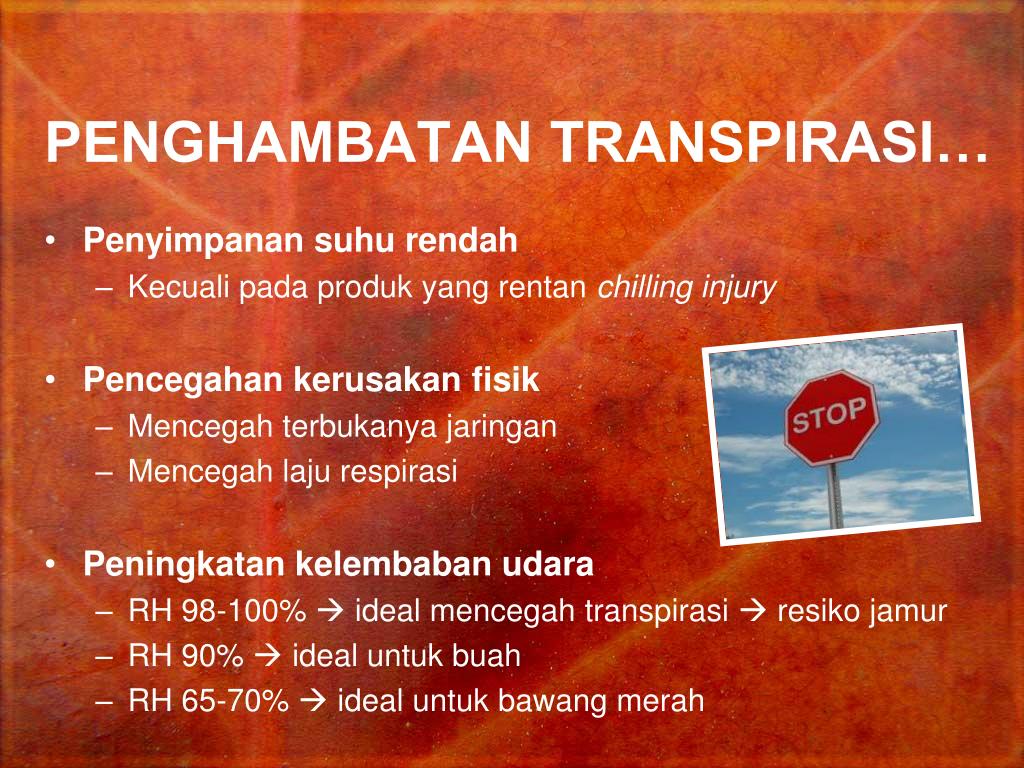 PENGHAMBATAN TRANSPIRASI…

• Penyimpanan suhu rendah
– Kecuali pada produk yang rentan chilling injury

• Pencegahan kerusakan fisik
– Mencegah terbukanya jaringan
– Mencegah laju respirasi

STOP

• Peningkatan kelembaban udara
– RH 98-100% → ideal mencegah transpirasi → resiko jamur
– RH 90% → ideal untuk buah
– RH 65-70% → ideal untuk bawang merah